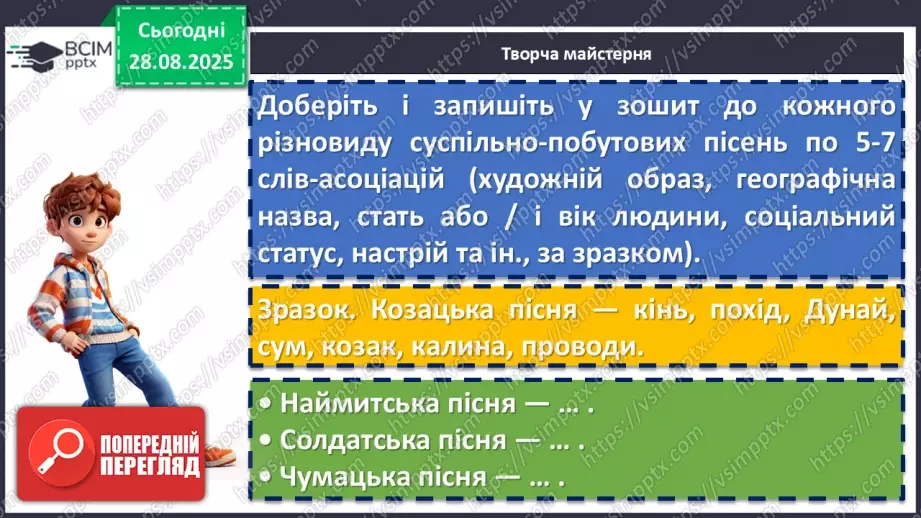 ВСІМ
pptx

Сьогодні
28.08.2025

Творча майстерня

Доберіть і запишіть у зошит до кожного різновиду суспільно-побутових пісень по 5-7 слів-асоціацій (художній образ, географічна назва, стать або / і вік людини, соціальний статус, настрій та ін., за зразком).

Зразок. Козацька пісня — кінь, похід, Дунай, сум, козак, калина, проводи.

• Наймитська пісня — … .
• Солдатська пісня — … .
• Чумацька пісня — … .

ПОПЕРЕДНІЙ ПЕРЕГЛЯД

https://vsimpptx.com